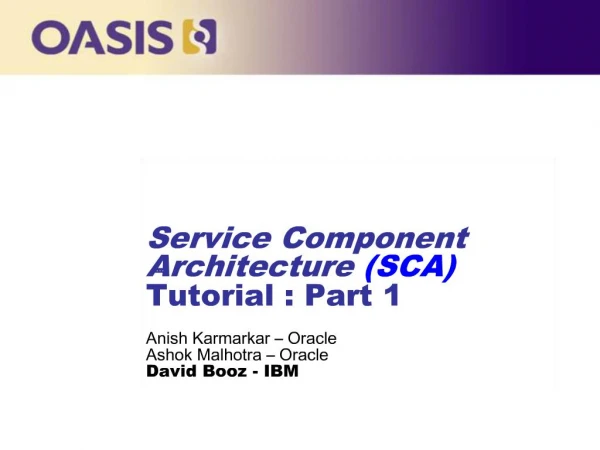 OASIS

Service Component Architecture (SCA) Tutorial : Part 1

Anish Karmarkar – Oracle
Ashok Malhotra – Oracle
David Booz - IBM